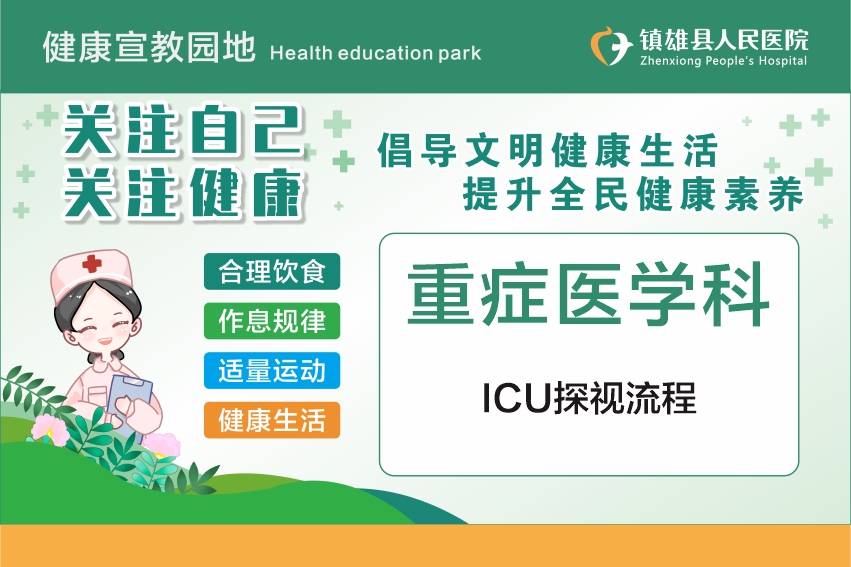 健康宣教园地 Health education park

镇雄县人民医院
Zhenxiong People's Hospital

关注自己
关注健康

倡导文明健康生活
提升全民健康素养

合理饮食
作息规律
适量运动
健康生活

重症医学科

ICU探视流程